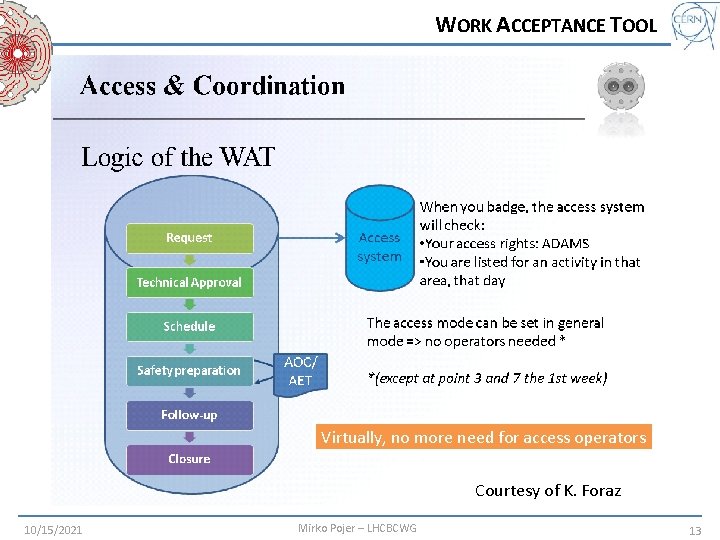 WORK ACCEPTANCE TOOL

CERN

Access & Coordination

Logic of the WAT

Request

Technical Approval

Schedule

Safety preparation

Follow-up

Closure

AOC/ AET

Access system

When you badge, the access system will check:
•Your access rights: ADAMS
•You are listed for an activity in that area, that day

The access mode can be set in general mode => no operators needed *

*(except at point 3 and 7 the 1st week)

Virtually, no more need for access operators

Courtesy of K. Foraz

10/15/2021

Mirko Pojer – LHCBCWG

13